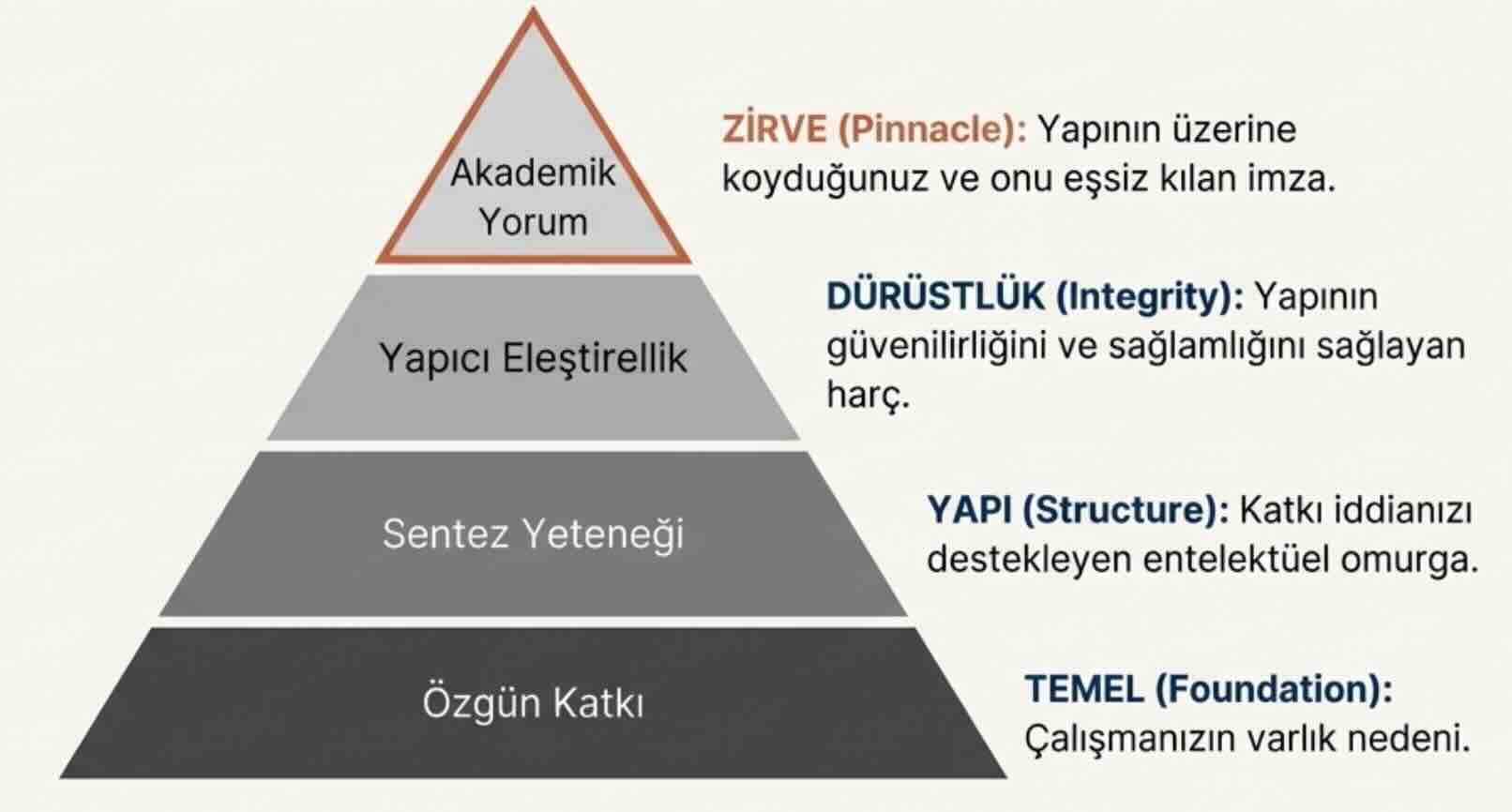 Akademik Yorum

ZİRVE (Pinnacle): Yapının üzerine koyduğunuz ve onu eşsiz kılan imza.

Yapıcı Eleştirellik

DÜRÜSTLÜK (Integrity): Yapının güvenilirliğini ve sağlamlığını sağlayan harç.

Sentez Yeteneği

YAPI (Structure): Katkı iddianızı destekleyen entelektüel omurga.

Özgün Katkı

TEMEL (Foundation): Çalışmanızın varlık nedeni.